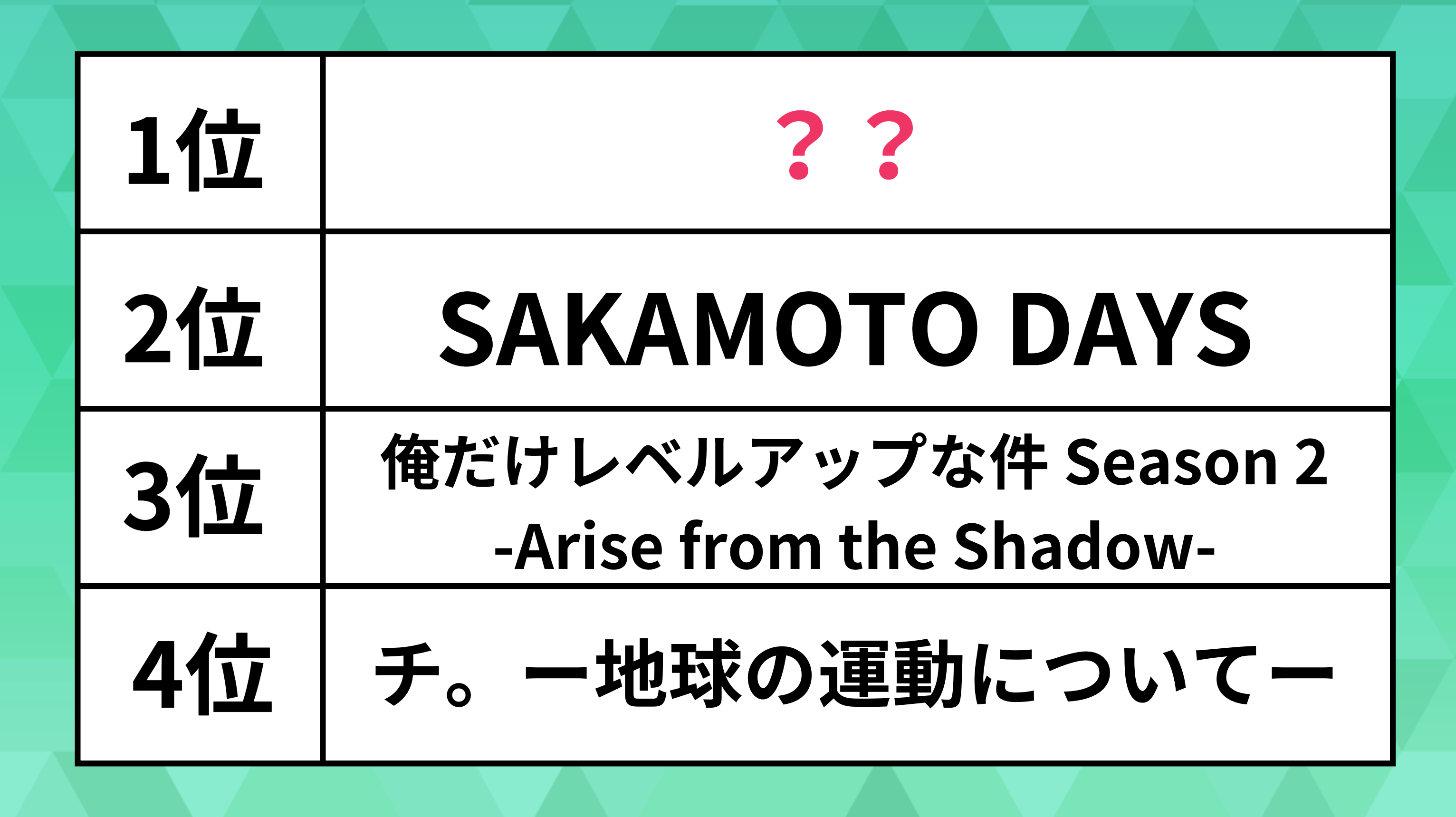 | 1位 | ？？ |
|---|---|
| 2位 | SAKAMOTO DAYS |
| 3位 | 俺だけレベルアップな件 Season 2 -Arise from the Shadow- |
| 4位 | チ。ー地球の運動についてー |